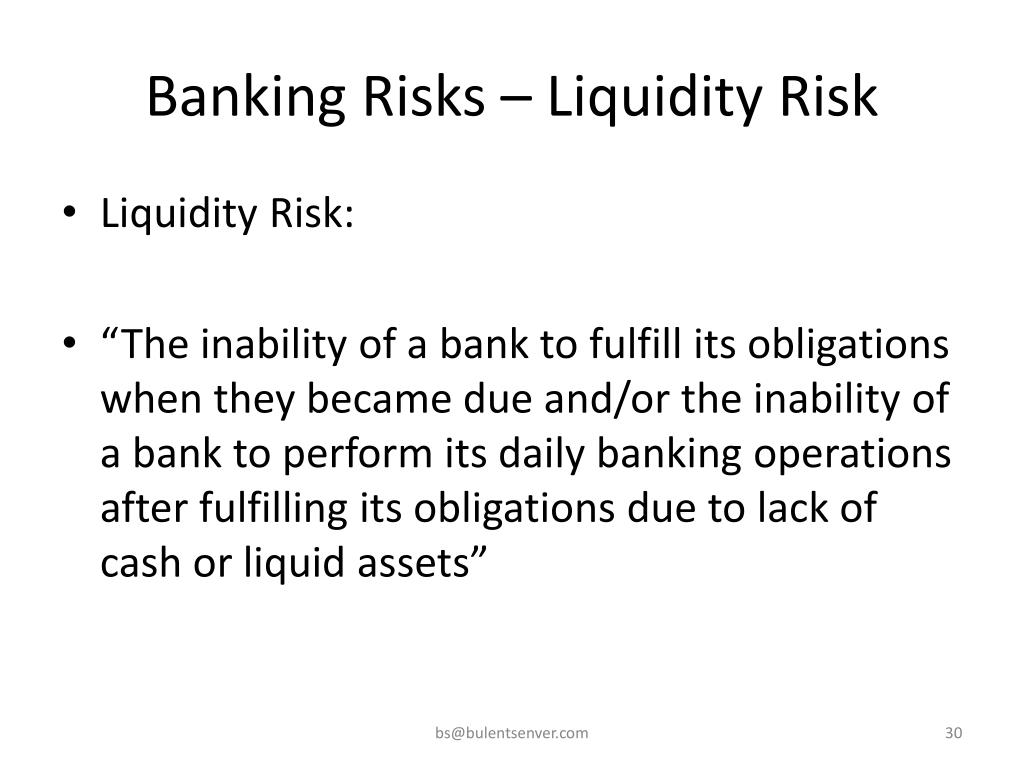 Banking Risks – Liquidity Risk

• Liquidity Risk:

• "The inability of a bank to fulfill its obligations when they became due and/or the inability of a bank to perform its daily banking operations after fulfilling its obligations due to lack of cash or liquid assets"

bs@bulentsenver.com

30